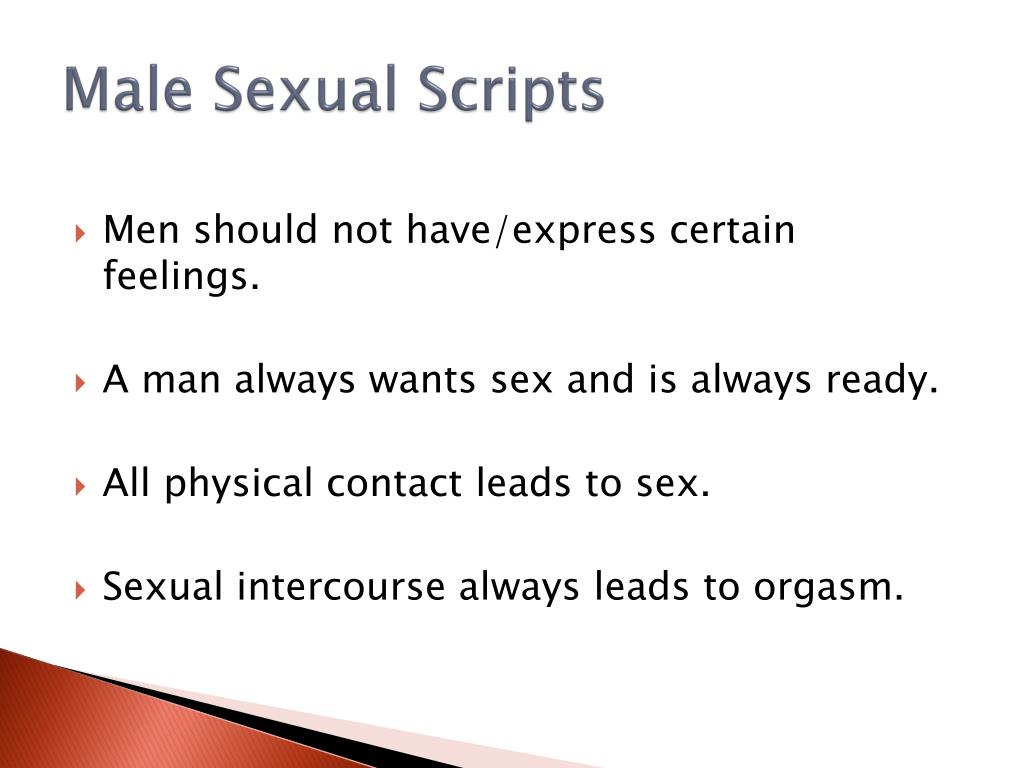 Male Sexual Scripts

Men should not have/express certain feelings.

A man always wants sex and is always ready.

All physical contact leads to sex.

Sexual intercourse always leads to orgasm.